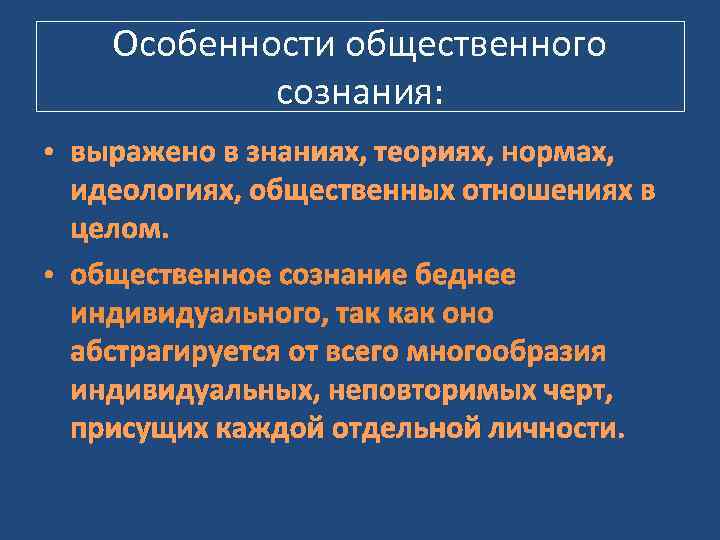 Особенности общественного сознания:

• выражено в знаниях, теориях, нормах, идеологиях, общественных отношениях в целом.

• общественное сознание беднее индивидуального, так как оно абстрагируется от всего многообразия индивидуальных, неповторимых черт, присущих каждой отдельной личности.